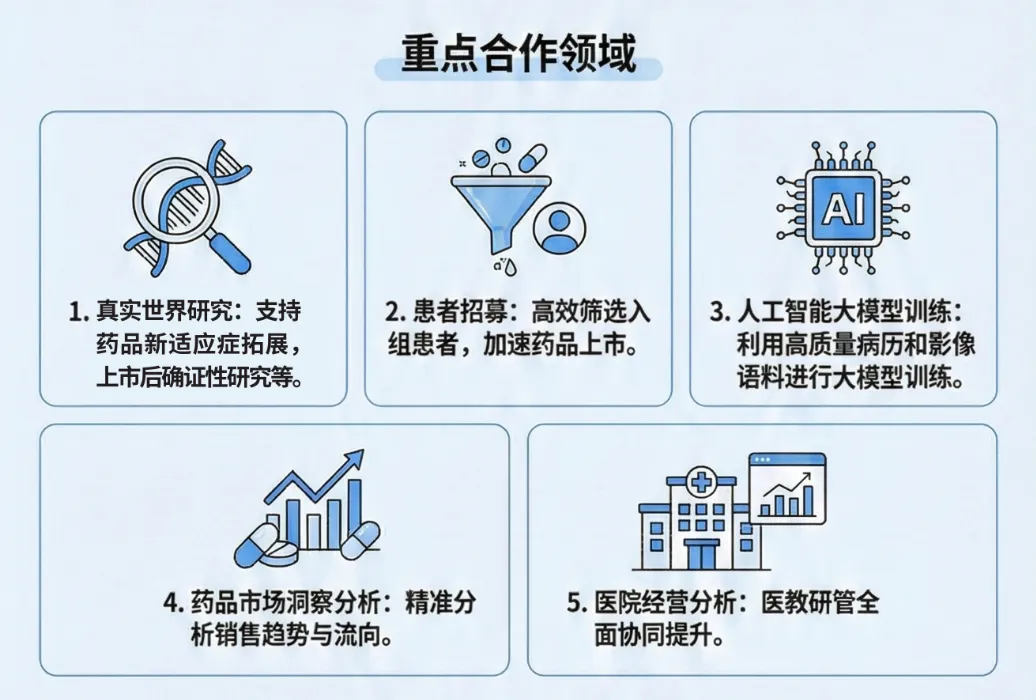 重点合作领域

1. 真实世界研究：支持药品新适应症拓展，上市后确证性研究等。

2. 患者招募：高效筛选入组患者，加速药品上市。

AI

3. 人工智能大模型训练：利用高质量病历和影像语料进行大模型训练。

4. 药品市场洞察分析：精准分析销售趋势与流向。

5. 医院经营分析：医教研管全面协同提升。